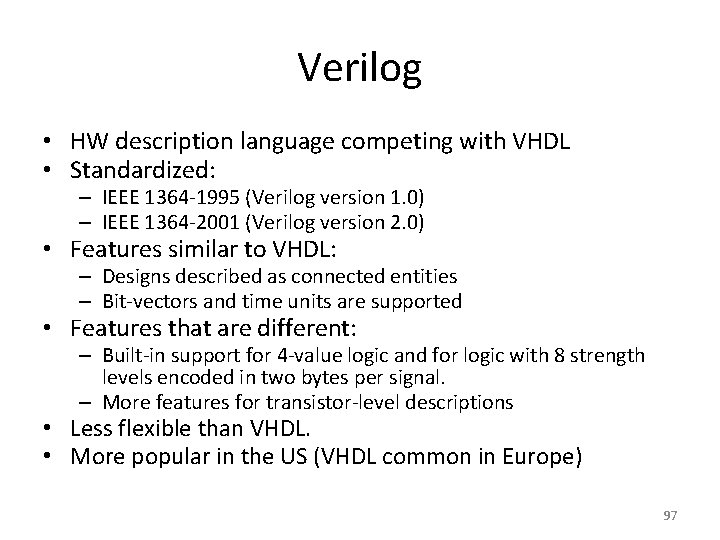 Verilog

• HW description language competing with VHDL
• Standardized:
  – IEEE 1364-1995 (Verilog version 1.0)
  – IEEE 1364-2001 (Verilog version 2.0)
• Features similar to VHDL:
  – Designs described as connected entities
  – Bit-vectors and time units are supported
• Features that are different:
  – Built-in support for 4-value logic and for logic with 8 strength levels encoded in two bytes per signal.
  – More features for transistor-level descriptions
• Less flexible than VHDL.
• More popular in the US (VHDL common in Europe)

97